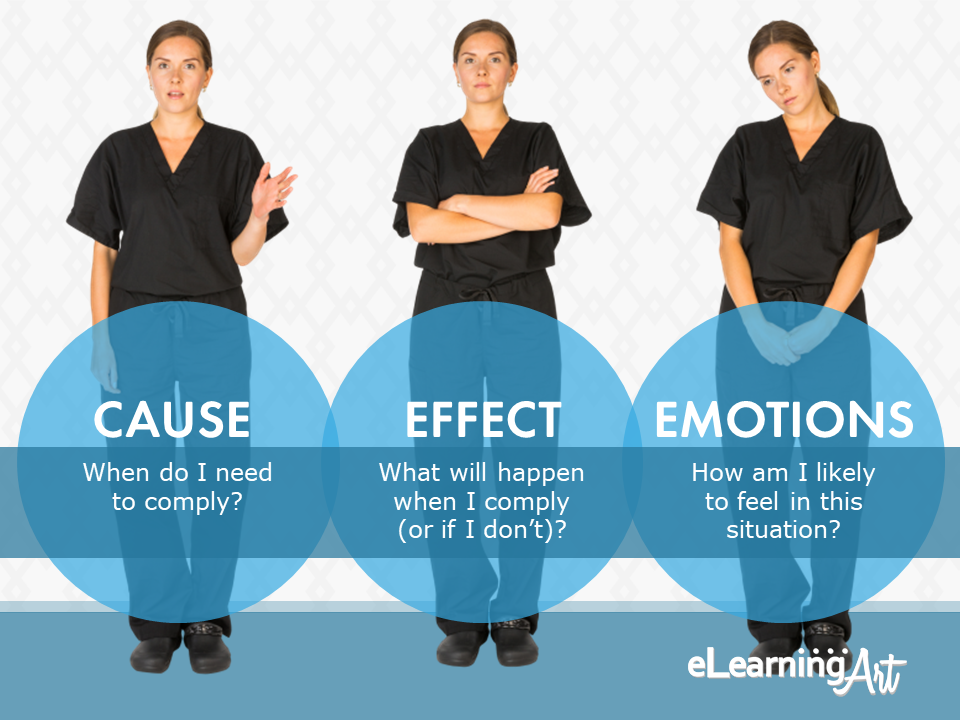 CAUSE
When do I need to comply?

EFFECT
What will happen when I comply (or if I don't)?

EMOTIONS
How am I likely to feel in this situation?

eLearningArt